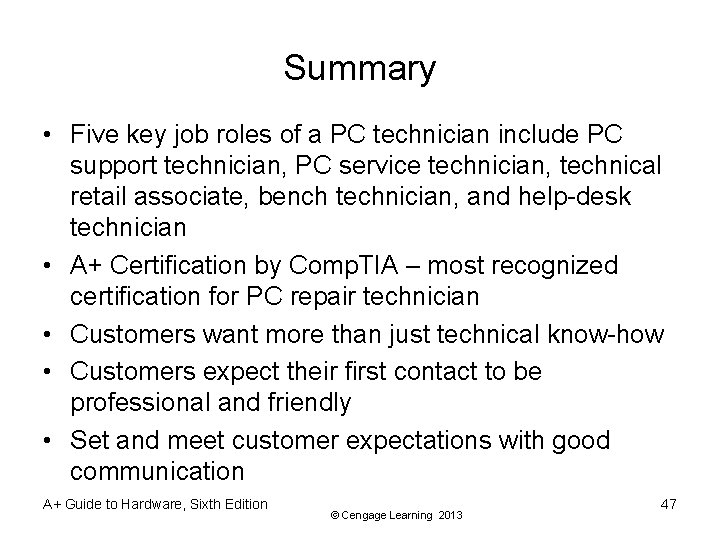 Summary

• Five key job roles of a PC technician include PC support technician, PC service technician, technical retail associate, bench technician, and help-desk technician
• A+ Certification by CompTIA – most recognized certification for PC repair technician
• Customers want more than just technical know-how
• Customers expect their first contact to be professional and friendly
• Set and meet customer expectations with good communication

A+ Guide to Hardware, Sixth Edition
© Cengage Learning 2013
47